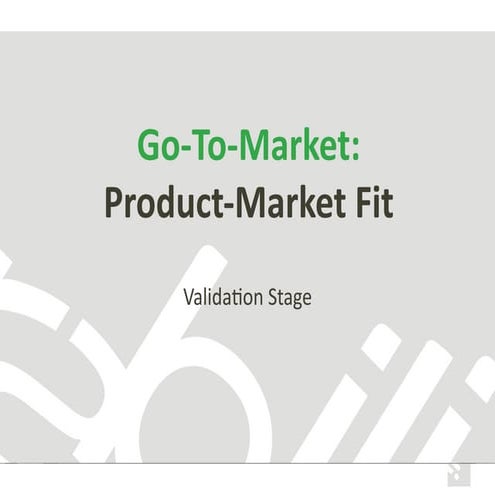 Go-To-Market:
Product-Market Fit

Validation Stage